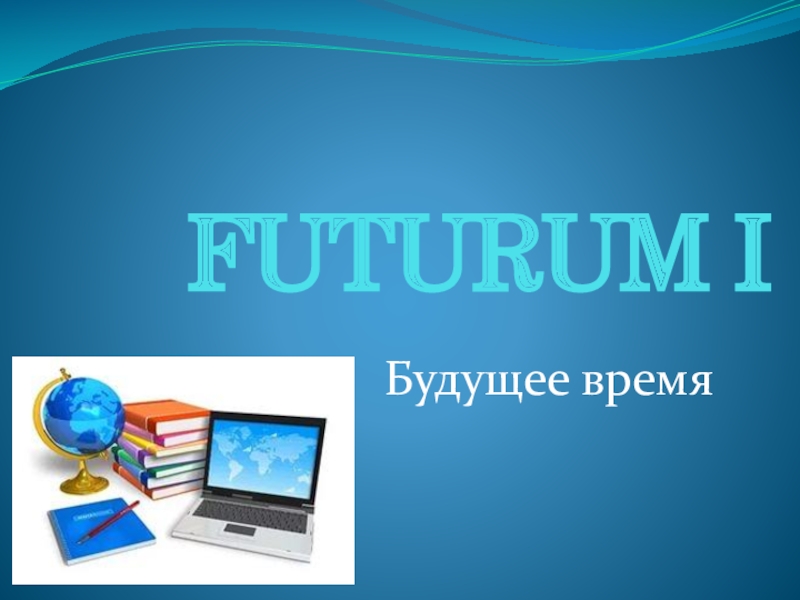 FUTURUM I

Будущее время